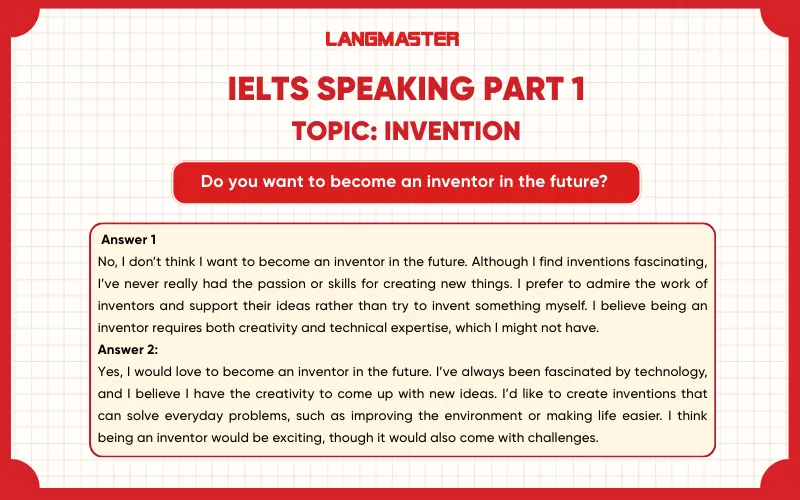 LANGMASTER

IELTS SPEAKING PART 1

TOPIC: INVENTION

Do you want to become an inventor in the future?

Answer 1
No, I don't think I want to become an inventor in the future. Although I find inventions fascinating, I've never really had the passion or skills for creating new things. I prefer to admire the work of inventors and support their ideas rather than try to invent something myself. I believe being an inventor requires both creativity and technical expertise, which I might not have.

Answer 2:
Yes, I would love to become an inventor in the future. I've always been fascinated by technology, and I believe I have the creativity to come up with new ideas. I'd like to create inventions that can solve everyday problems, such as improving the environment or making life easier. I think being an inventor would be exciting, though it would also come with challenges.